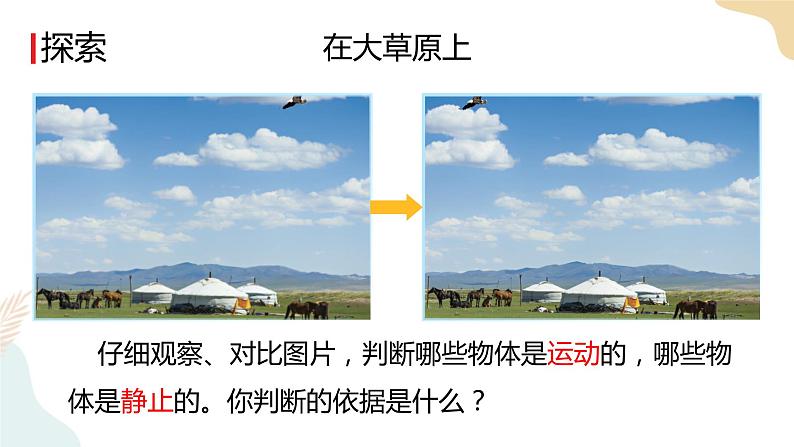 探索

在大草原上

仔细观察、对比图片，判断哪些物体是运动的，哪些物体是静止的。你判断的依据是什么？